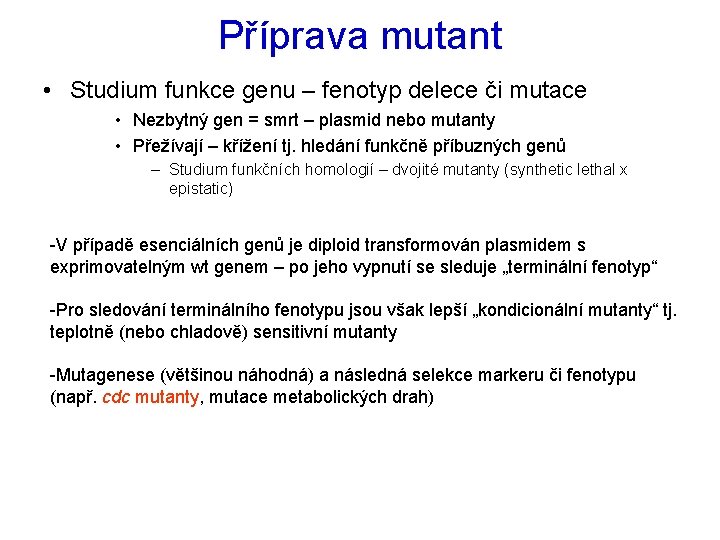 Příprava mutant

• Studium funkce genu – fenotyp delece či mutace
  • Nezbytný gen = smrt – plasmid nebo mutanty
  • Přežívají – křížení tj. hledání funkčně příbuzných genů
    – Studium funkčních homologií – dvojité mutanty (synthetic lethal x epistatic)

-V případě esenciálních genů je diploid transformován plasmidem s exprimovatelným wt genem – po jeho vypnutí se sleduje „terminální fenotyp“

-Pro sledování terminálního fenotypu jsou však lepší „kondicionální mutanty“ tj. teplotně (nebo chladově) sensitivní mutanty

-Mutagenese (většinou náhodná) a následná selekce markeru či fenotypu (např. cdc mutanty, mutace metabolických drah)